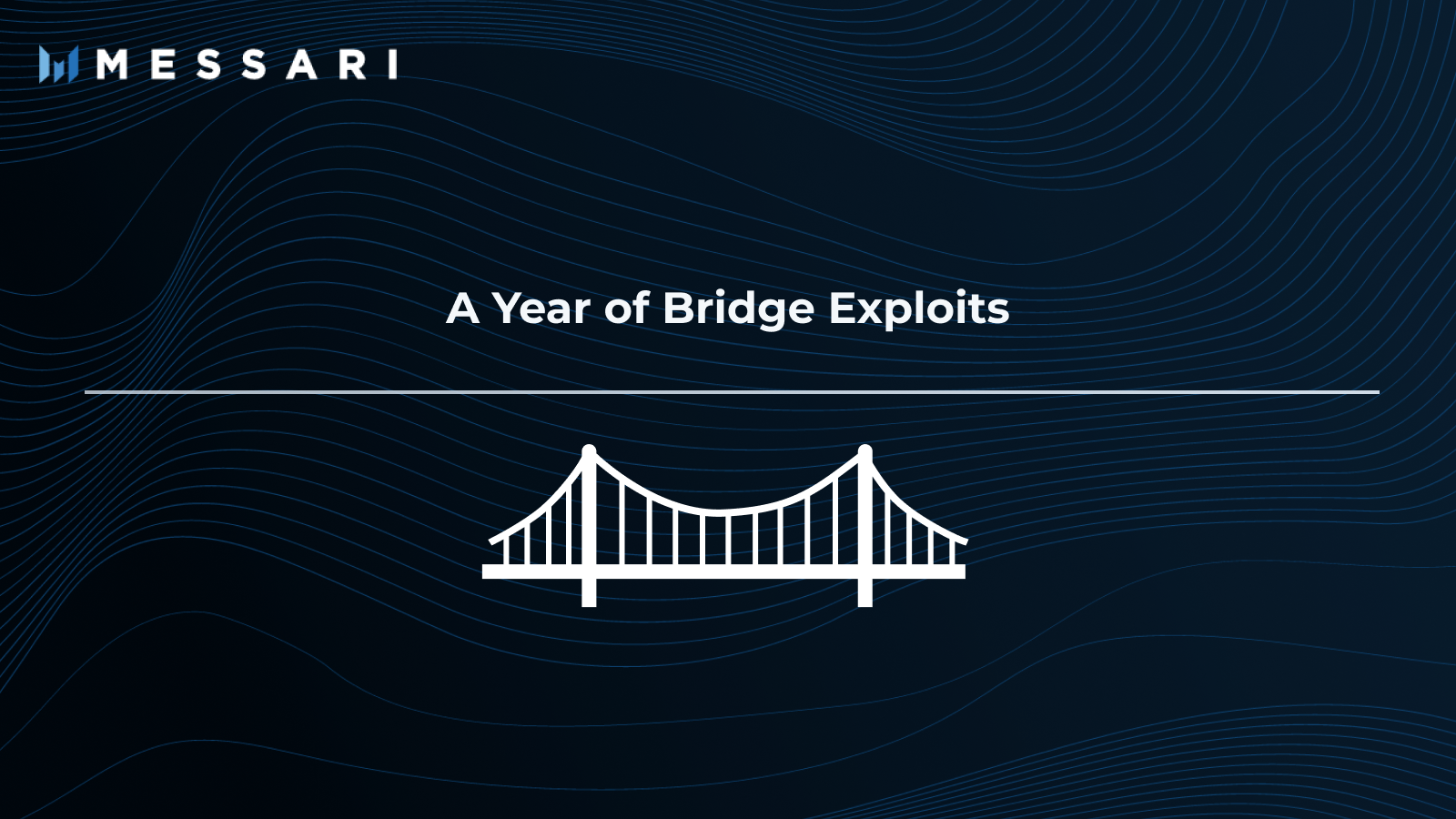 MESSARI

A Year of Bridge Exploits